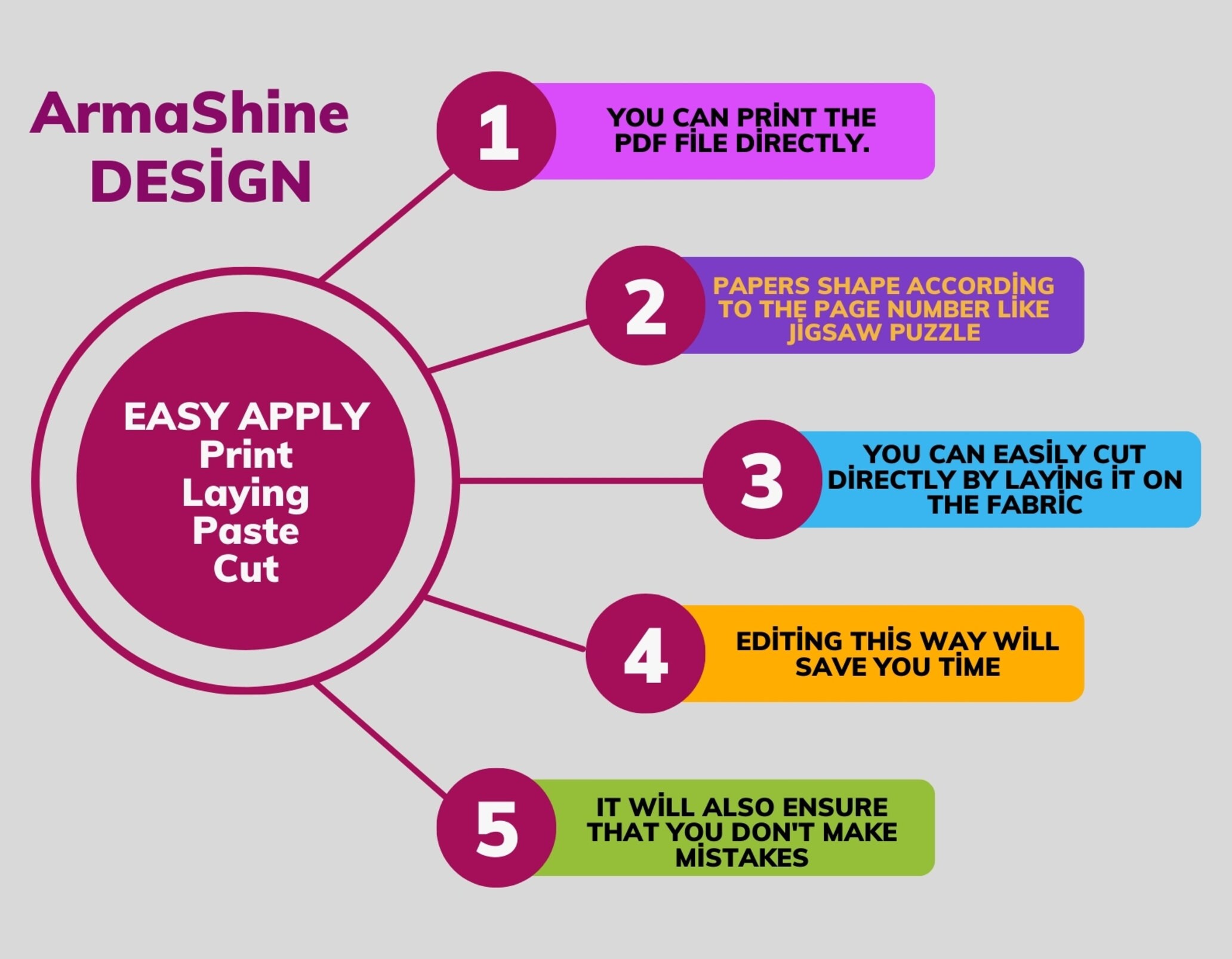 ArmaShine DESİGN

EASY APPLY
Print
Laying
Paste
Cut

1
YOU CAN PRİNT THE PDF FİLE DİRECTLY.

2
PAPERS SHAPE ACCORDİNG TO THE PAGE NUMBER LİKE JİGSAW PUZZLE

3
YOU CAN EASİLY CUT DİRECTLY BY LAYİNG İT ON THE FABRİC

4
EDİTİNG THİS WAY WİLL SAVE YOU TİME

5
IT WİLL ALSO ENSURE THAT YOU DON'T MAKE MİSTAKES